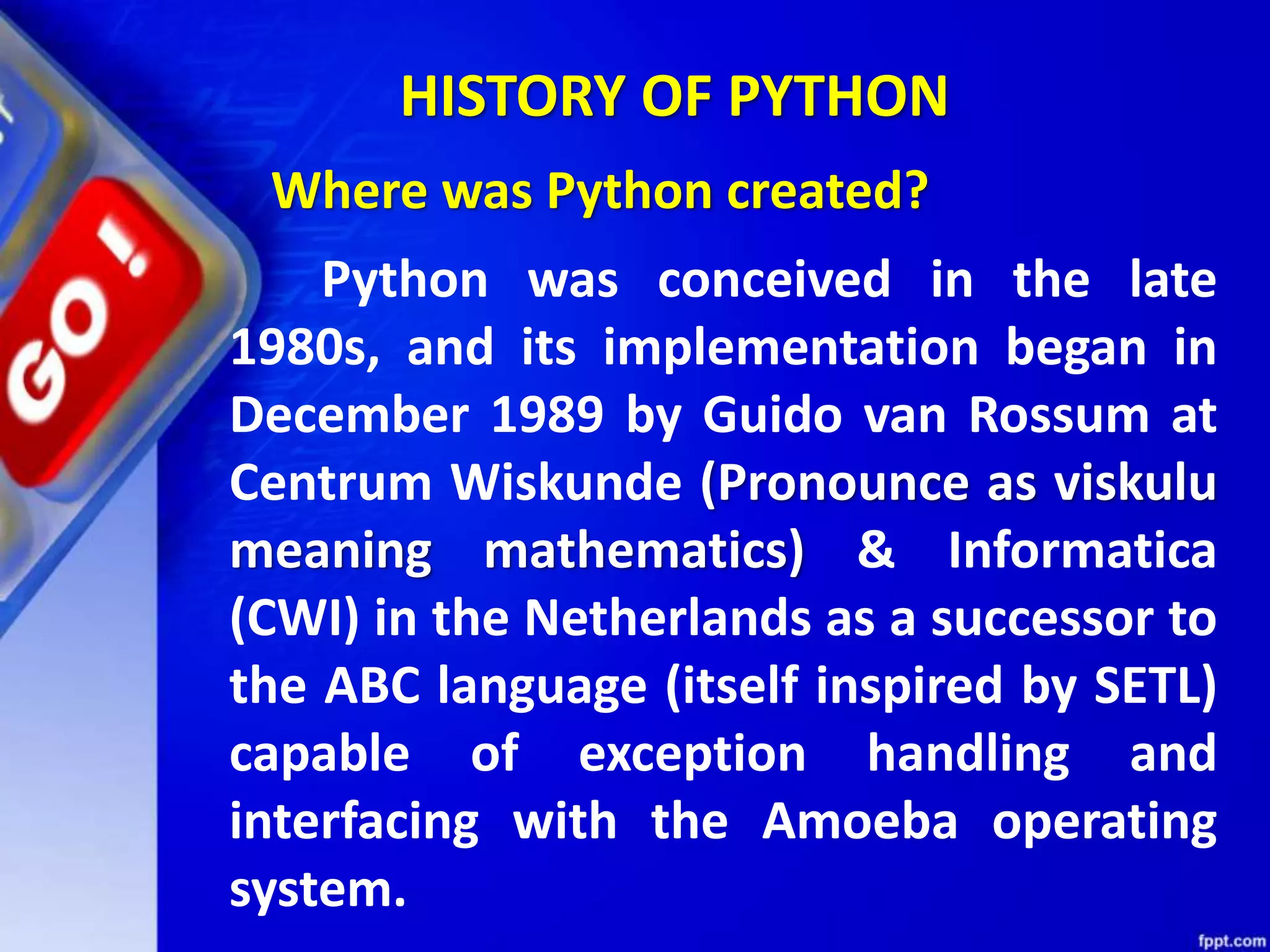 GO!

HISTORY OF PYTHON

Where was Python created?

Python was conceived in the late 1980s, and its implementation began in December 1989 by Guido van Rossum at Centrum Wiskunde (Pronounce as viskulu meaning mathematics) & Informatica (CWI) in the Netherlands as a successor to the ABC language (itself inspired by SETL) capable of exception handling and interfacing with the Amoeba operating system.

fppt.com